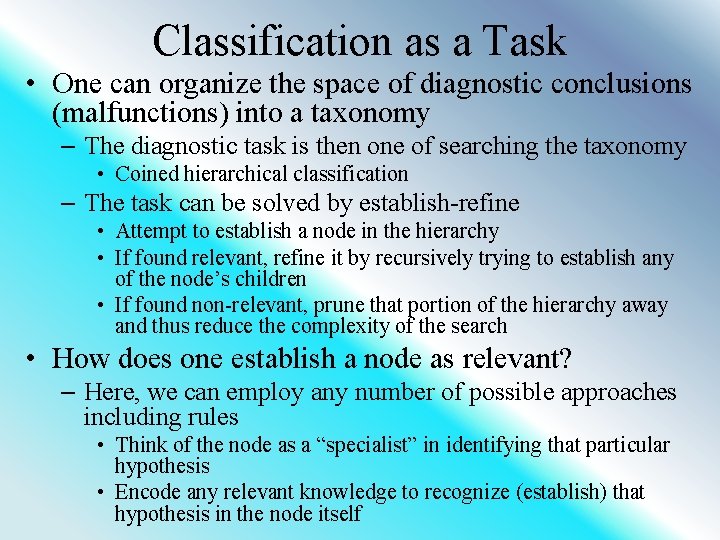 Classification as a Task

• One can organize the space of diagnostic conclusions (malfunctions) into a taxonomy
– The diagnostic task is then one of searching the taxonomy
• Coined hierarchical classification
– The task can be solved by establish-refine
• Attempt to establish a node in the hierarchy
• If found relevant, refine it by recursively trying to establish any of the node's children
• If found non-relevant, prune that portion of the hierarchy away and thus reduce the complexity of the search

• How does one establish a node as relevant?
– Here, we can employ any number of possible approaches including rules
• Think of the node as a "specialist" in identifying that particular hypothesis
• Encode any relevant knowledge to recognize (establish) that hypothesis in the node itself